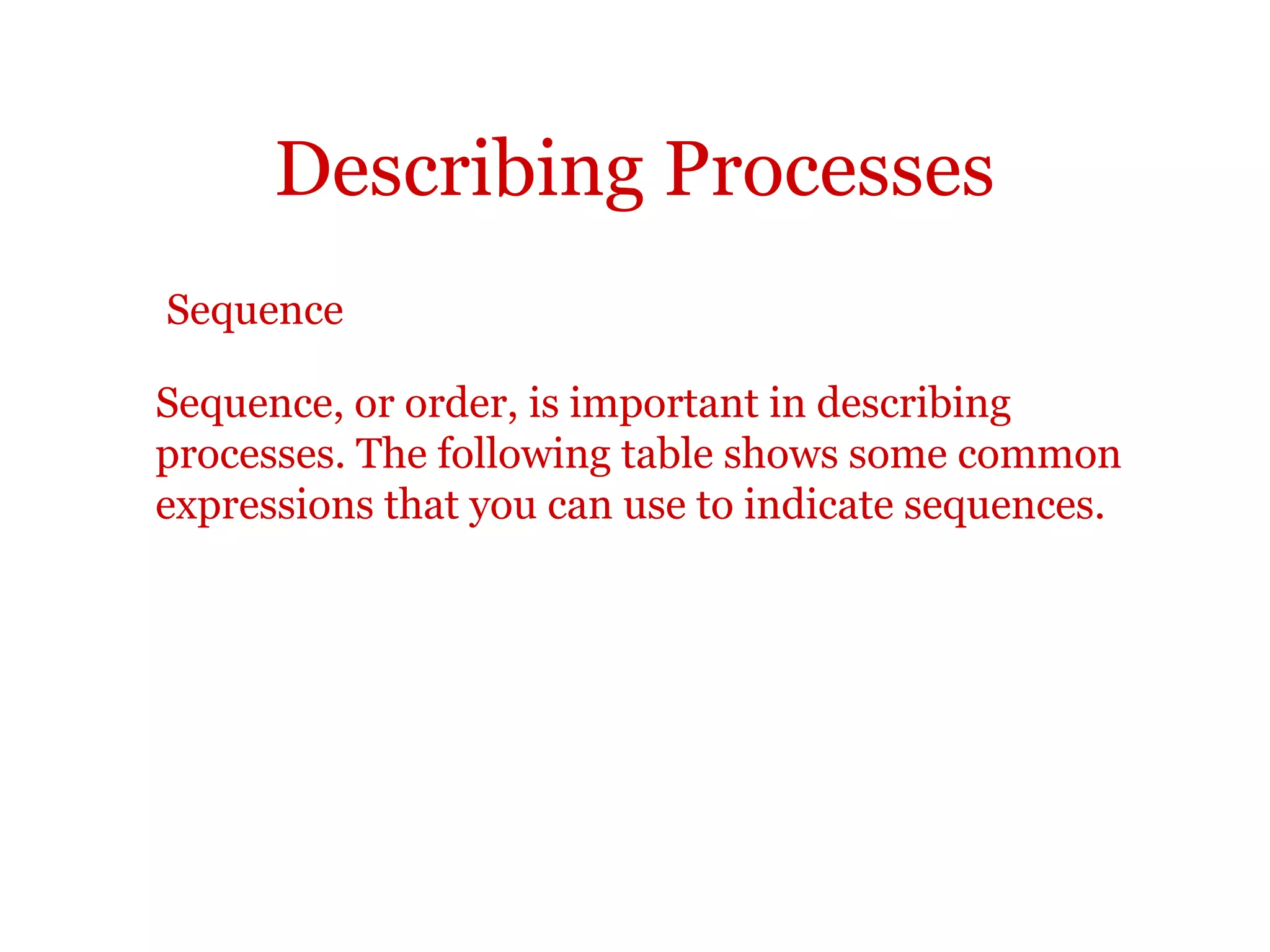 Describing Processes

Sequence

Sequence, or order, is important in describing processes. The following table shows some common expressions that you can use to indicate sequences.